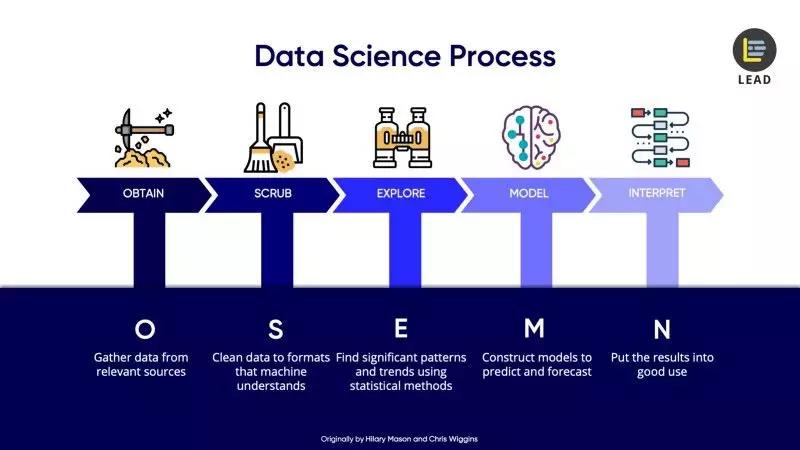 Data Science Process

LEAD

OBTAIN

SCRUB

EXPLORE

MODEL

INTERPRET

O

Gather data from relevant sources

S

Clean data to formats that machine understands

E

Find significant patterns and trends using statistical methods

M

Construct models to predict and forecast

N

Put the results into good use

Originally by Hilary Mason and Chris Wiggins